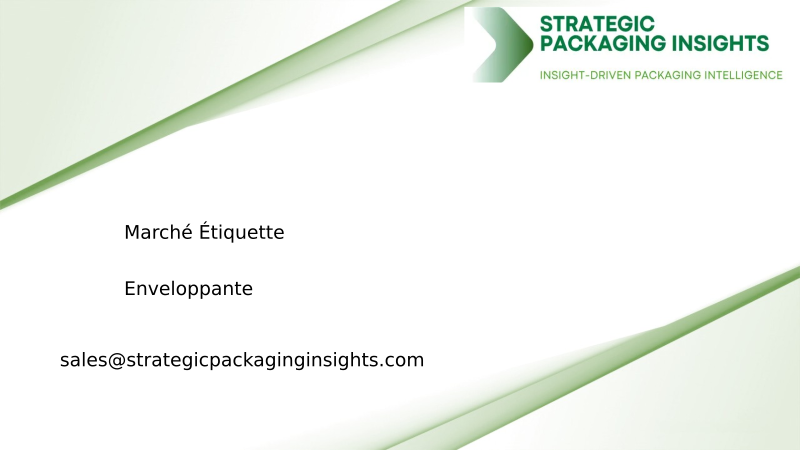 STRATEGIC PACKAGING INSIGHTS
INSIGHT-DRIVEN PACKAGING INTELLIGENCE

Marché Étiquette

Enveloppante

sales@strategicpackaginginsights.com